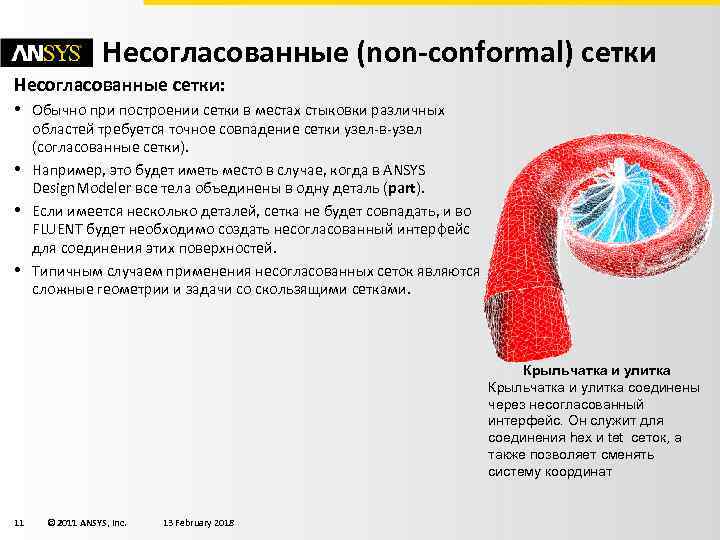 ANSYS Несогласованные (non-conformal) сетки

Несогласованные сетки:

• Обычно при построении сетки в местах стыковки различных областей требуется точное совпадение сетки узел-в-узел (согласованные сетки).

• Например, это будет иметь место в случае, когда в ANSYS DesignModeler все тела объединены в одну деталь (part).

• Если имеется несколько деталей, сетка не будет совпадать, и во FLUENT будет необходимо создать несогласованный интерфейс для соединения этих поверхностей.

• Типичным случаем применения несогласованных сеток являются сложные геометрии и задачи со скользящими сетками.

Крыльчатка и улитка

Крыльчатка и улитка соединены через несогласованный интерфейс. Он служит для соединения hex и tet сеток, а также позволяет сменять систему координат

11 © 2011 ANSYS, Inc. 13 February 2018